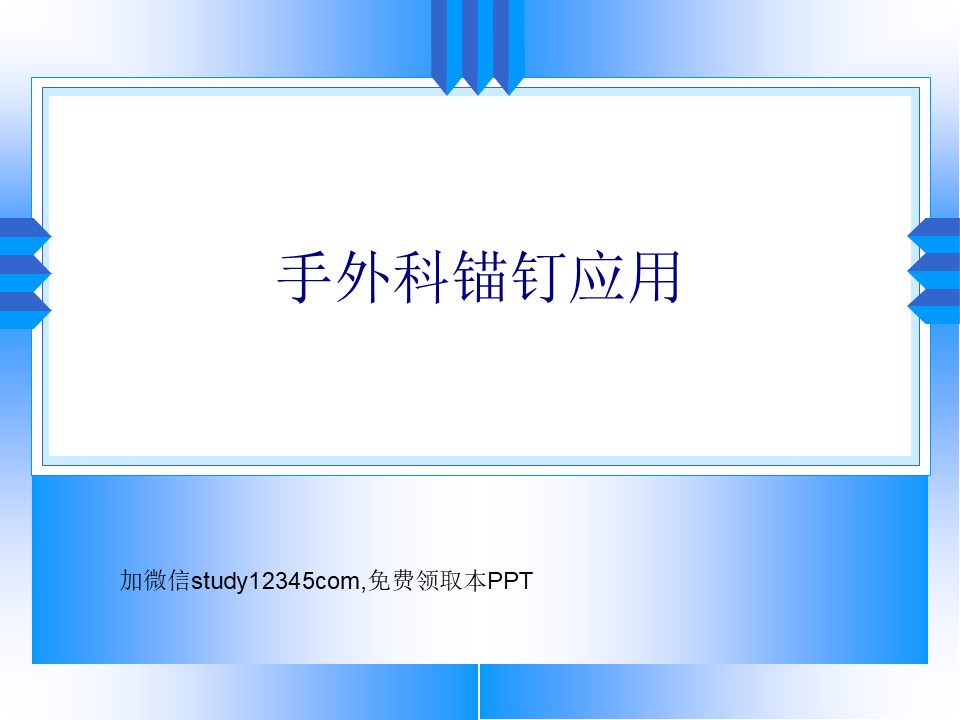 手外科锚钉应用

加微信study12345com,免费领取本PPT